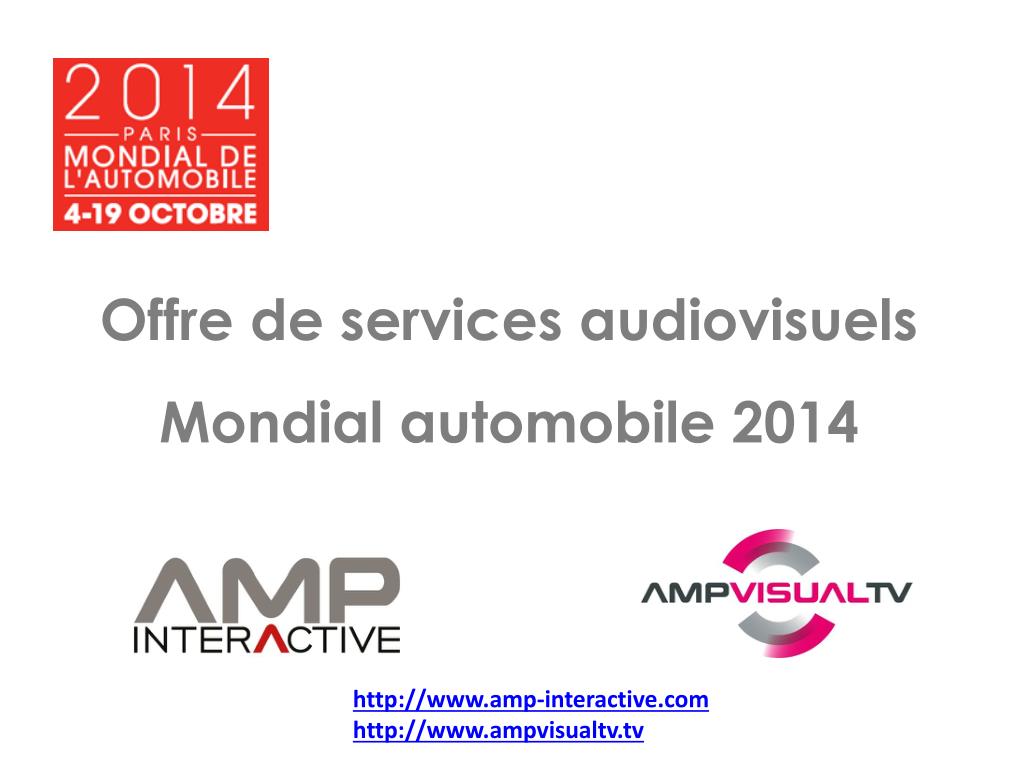 2014
PARIS
MONDIAL DE L'AUTOMOBILE
4-19 OCTOBRE

Offre de services audiovisuels

Mondial automobile 2014

AMP INTERACTIVE

AMPVISUALTV

http://www.amp-interactive.com
http://www.ampvisualtv.tv